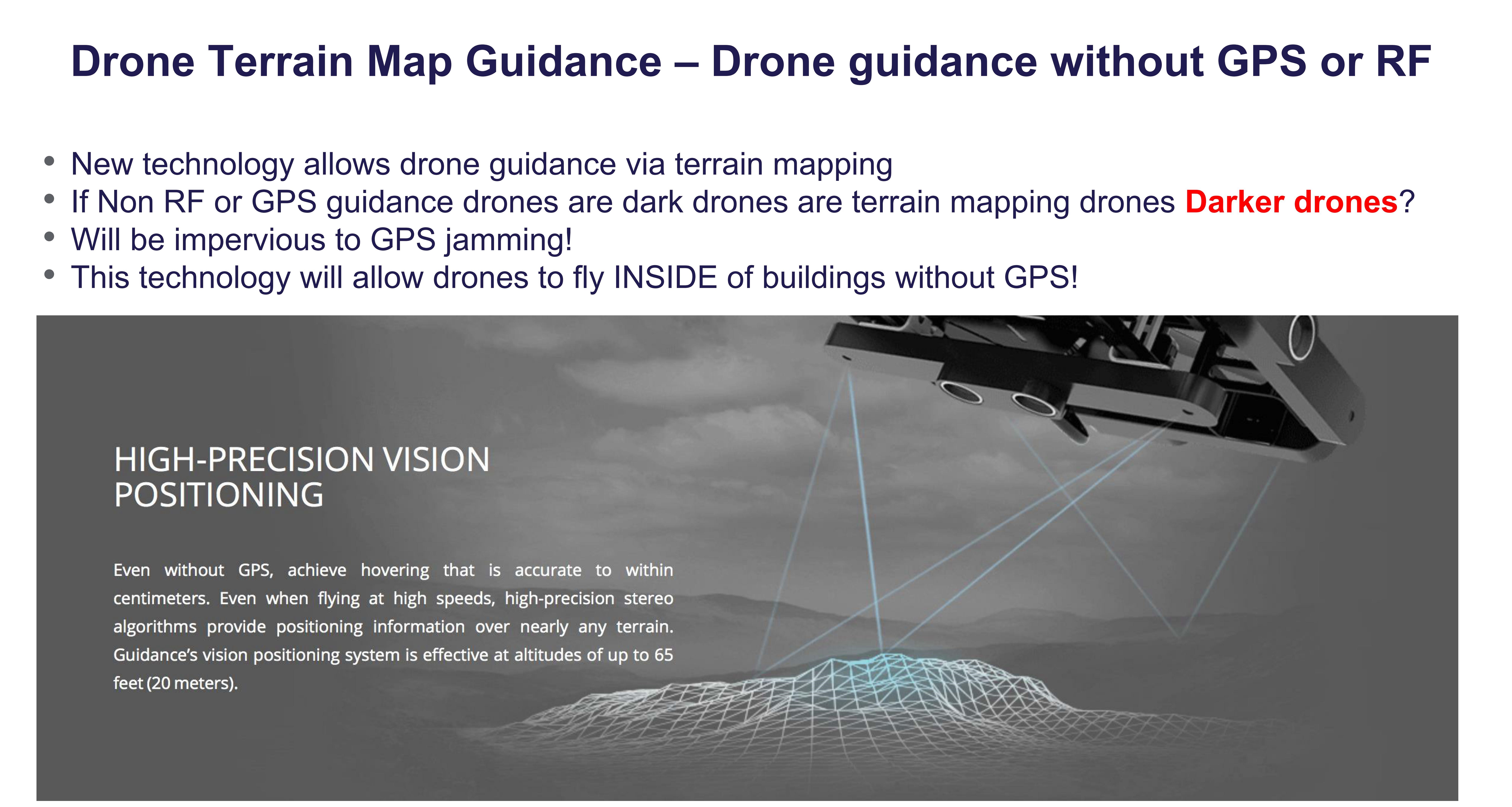 Drone Terrain Map Guidance – Drone guidance without GPS or RF

• New technology allows drone guidance via terrain mapping
• If Non RF or GPS guidance drones are dark drones are terrain mapping drones Darker drones?
• Will be impervious to GPS jamming!
• This technology will allow drones to fly INSIDE of buildings without GPS!

HIGH-PRECISION VISION POSITIONING

Even without GPS, achieve hovering that is accurate to within centimeters. Even when flying at high speeds, high-precision stereo algorithms provide positioning information over nearly any terrain. Guidance's vision positioning system is effective at altitudes of up to 65 feet (20 meters).